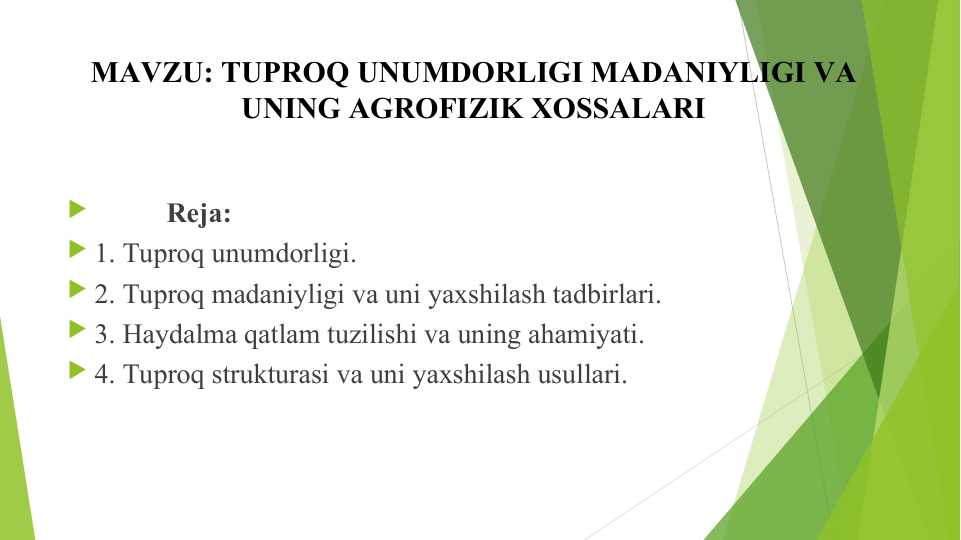 MAVZU: TUPROQ UNUMDORLIGI MADANIYLIGI VA UNING AGROFIZIK XOSSALARI

Reja:

1. Tuproq unumdorligi.

2. Tuproq madaniyligi va uni yaxshilash tadbirlari.

3. Haydalma qatlam tuzilishi va uning ahamiyati.

4. Tuproq strukturasi va uni yaxshilash usullari.